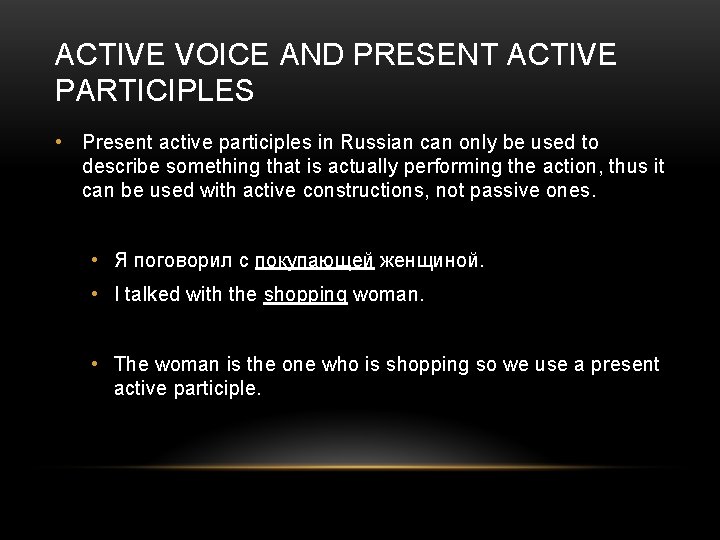 ACTIVE VOICE AND PRESENT ACTIVE PARTICIPLES

• Present active participles in Russian can only be used to describe something that is actually performing the action, thus it can be used with active constructions, not passive ones.

• Я поговорил с покупающей женщиной.
• I talked with the shopping woman.

• The woman is the one who is shopping so we use a present active participle.